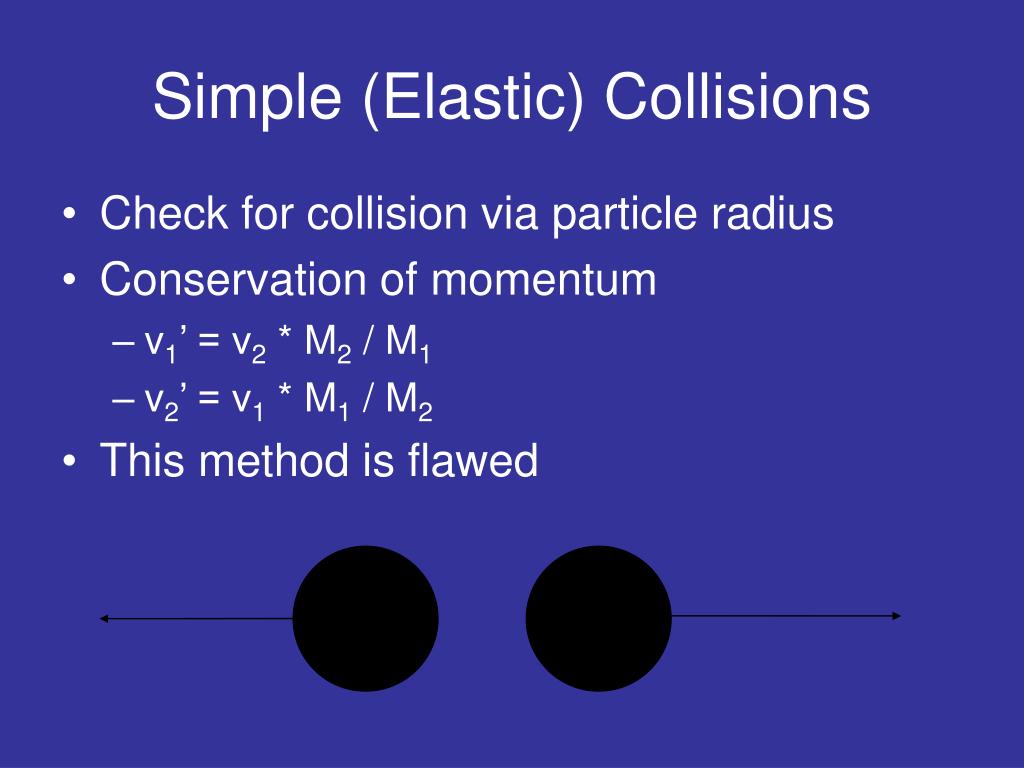 Simple (Elastic) Collisions

• Check for collision via particle radius
• Conservation of momentum
– $v_1' = v_2 * M_2 / M_1$
– $v_2' = v_1 * M_1 / M_2$
• This method is flawed